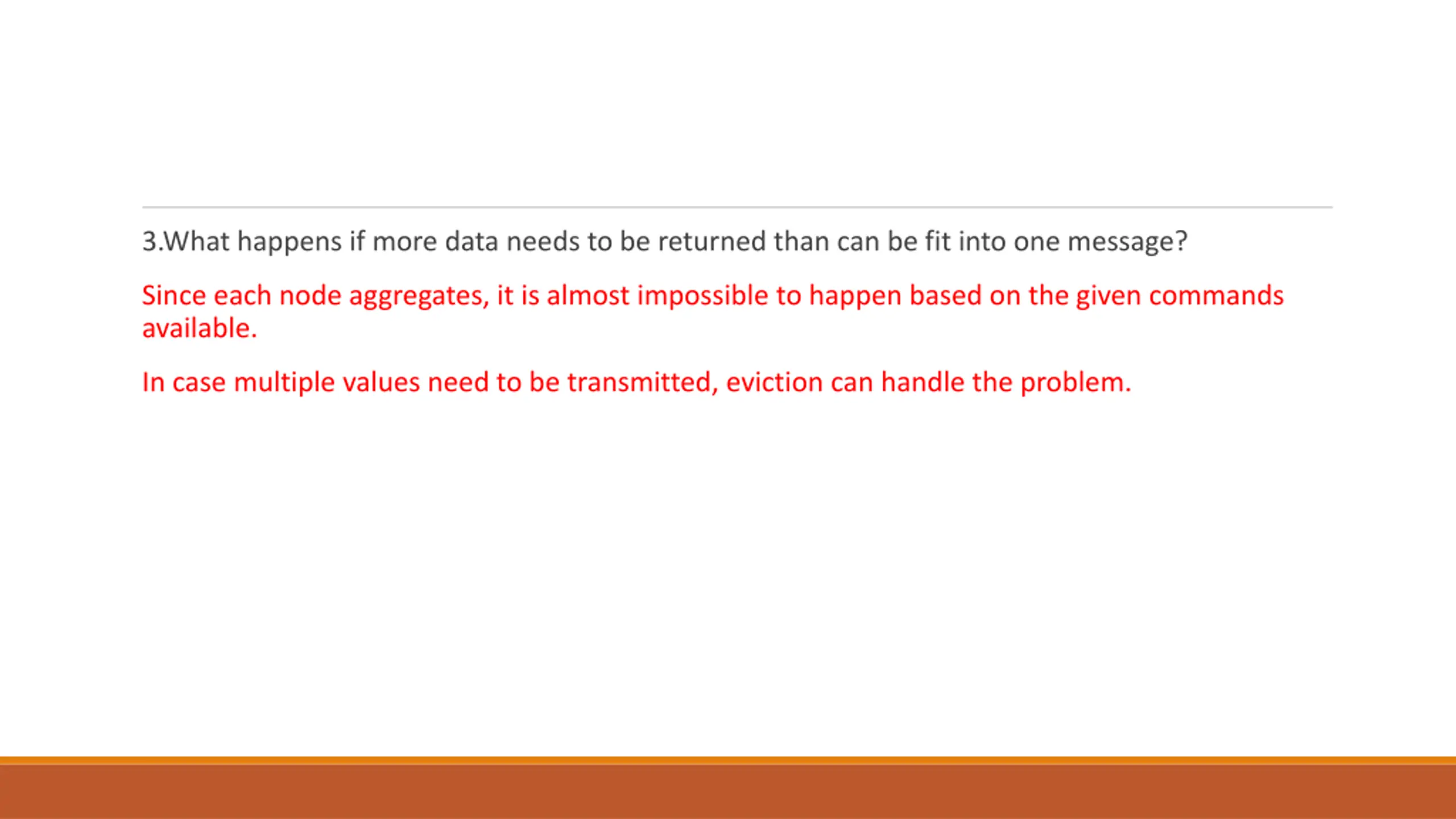 3.What happens if more data needs to be returned than can be fit into one message?

Since each node aggregates, it is almost impossible to happen based on the given commands available.

In case multiple values need to be transmitted, eviction can handle the problem.